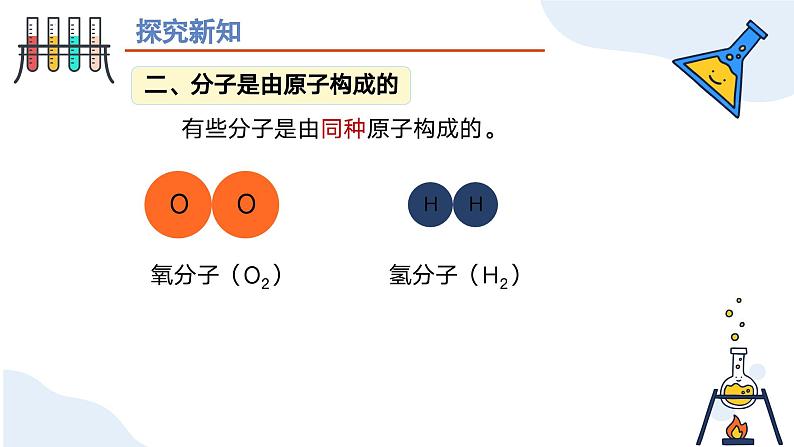 探究新知

二、分子是由原子构成的

有些分子是由同种原子构成的。

O O

H H

氧分子（$O_2$）

氢分子（$H_2$）